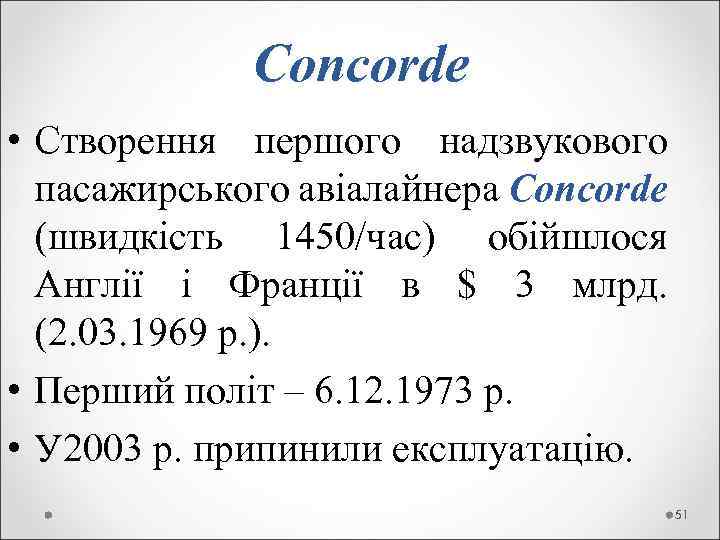 Concorde

• Створення першого надзвукового пасажирського авіалайнера Concorde (швидкість 1450/час) обійшлося Англії і Франції в $ 3 млрд. (2.03.1969 р.).
• Перший політ – 6.12.1973 р.
• У2003 р. припинили експлуатацію.

51